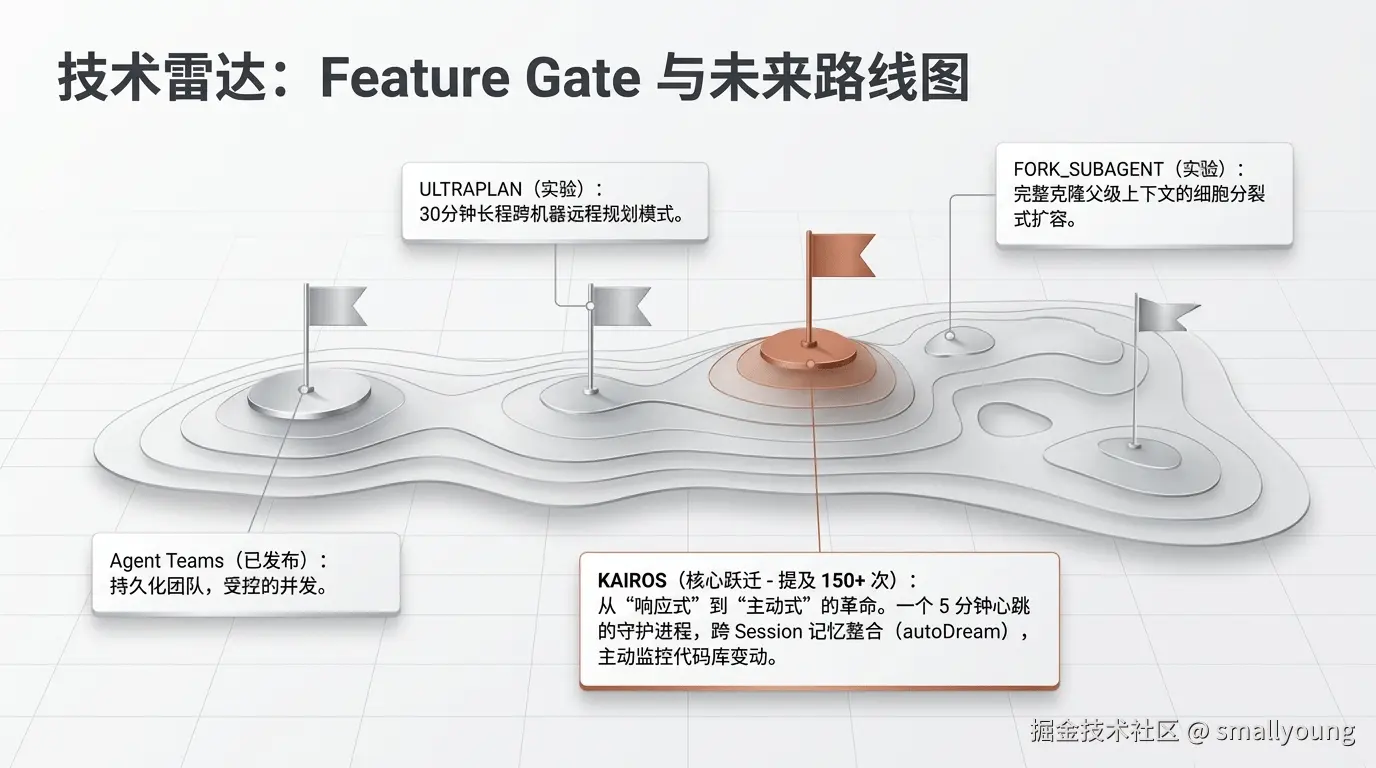 技术雷达：Feature Gate 与未来路线图

ULTRAPLAN（实验）：
30分钟长程跨机器远程规划模式。

FORK_SUBAGENT（实验）：
完整克隆父级上下文的细胞分裂式扩容。

Agent Teams（已发布）：
持久化团队，受控的并发。

KAIROS（核心跃迁 - 提及 150+ 次）：
从“响应式”到“主动式”的革命。一个 5 分钟心跳的守护进程，跨 Session 记忆整合（autoDream），主动监控代码库变动。

掘金技术社区 @ smallyoung